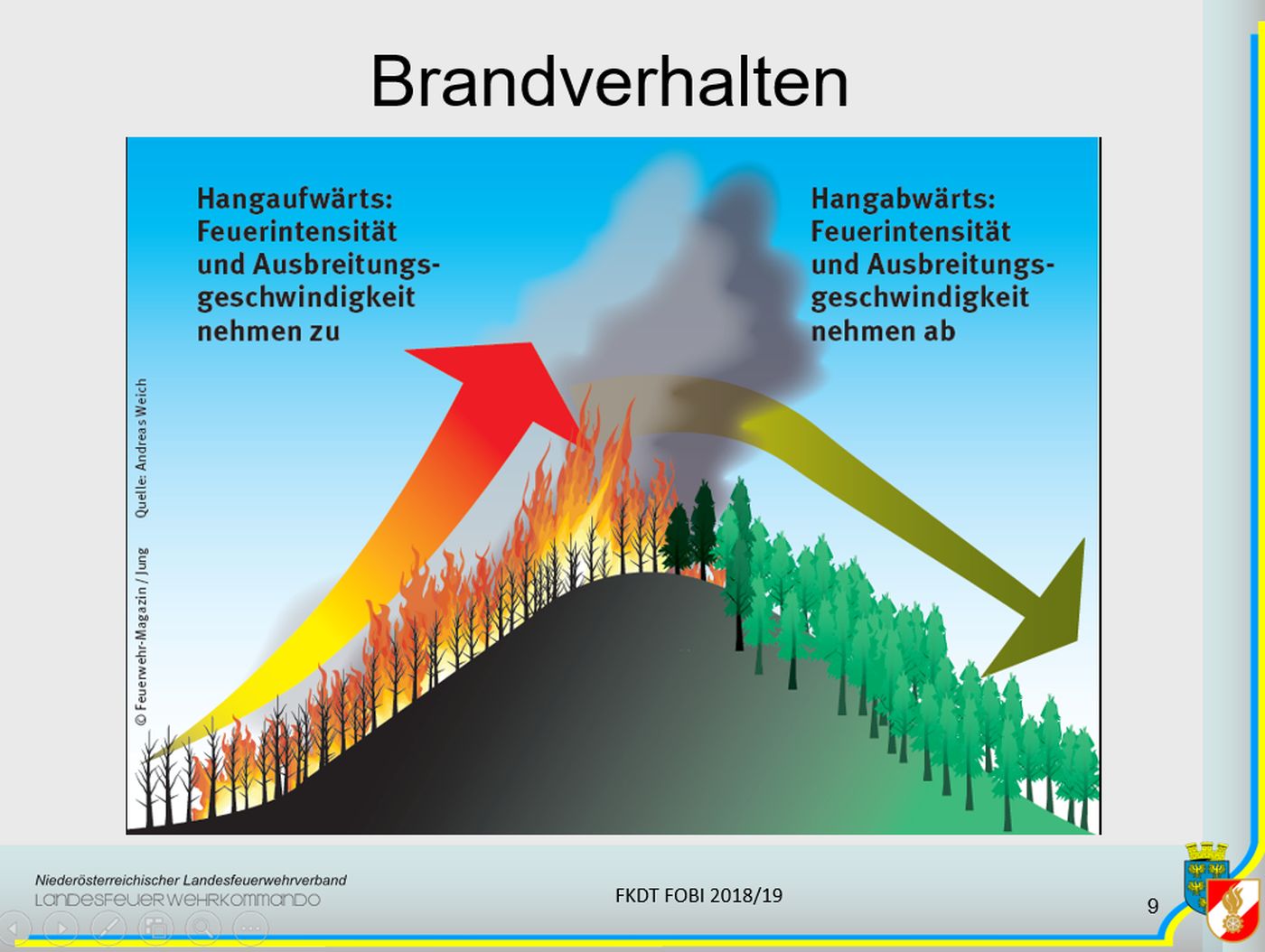 Brandverhalten

Hangaufwärts: Feuerintensität und Ausbreitungsgeschwindigkeit nehmen zu

Hangabwärts: Feuerintensität und Ausbreitungsgeschwindigkeit nehmen ab

© Feuerwehr-Magazin / Jung Quelle: Andreas Weich

Niederösterreichischer Landesfeuerwehrverband
LANDESFEUERWEHRKOMMANDO

FKDT FOBI 2018/19

9